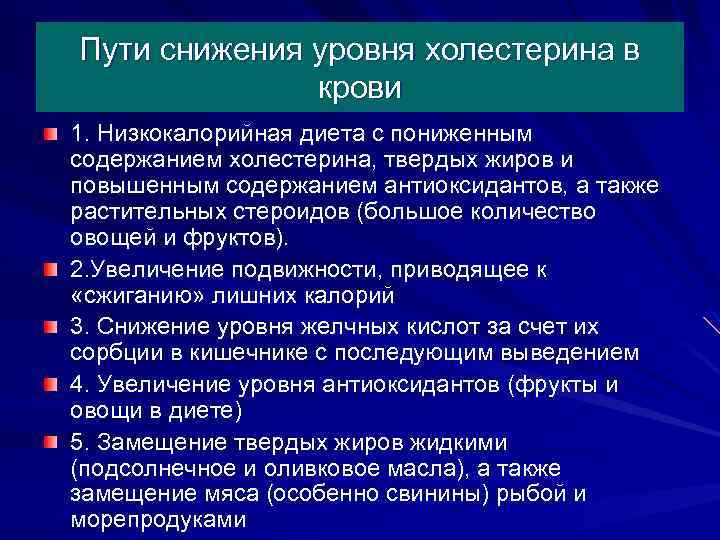 Пути снижения уровня холестерина в крови

1. Низкокалорийная диета с пониженным содержанием холестерина, твердых жиров и повышенным содержанием антиоксидантов, а также растительных стероидов (большое количество овощей и фруктов).

2.Увеличение подвижности, приводящее к «сжиганию» лишних калорий

3. Снижение уровня желчных кислот за счет их сорбции в кишечнике с последующим выведением

4. Увеличение уровня антиоксидантов (фрукты и овощи в диете)

5. Замещение твердых жиров жидкими (подсолнечное и оливковое масла), а также замещение мяса (особенно свинины) рыбой и морепродуками